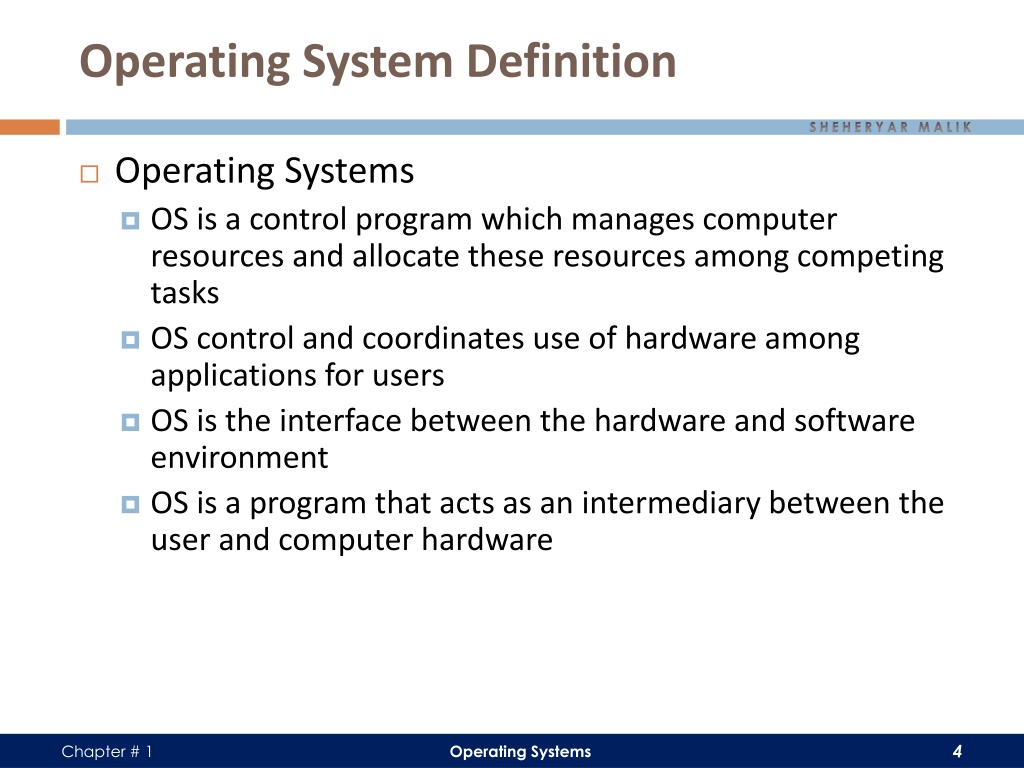 Operating System Definition

SHEHERYAR MALIK

Operating Systems

OS is a control program which manages computer resources and allocate these resources among competing tasks

OS control and coordinates use of hardware among applications for users

OS is the interface between the hardware and software environment

OS is a program that acts as an intermediary between the user and computer hardware

Chapter # 1

Operating Systems

4